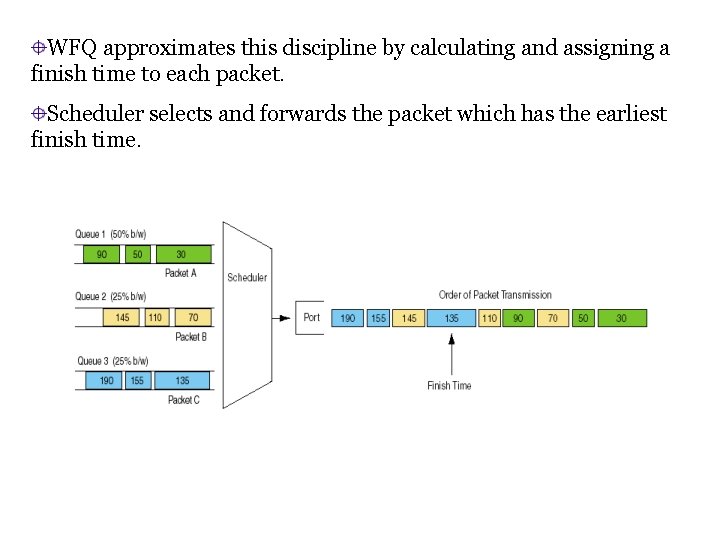 WFQ approximates this discipline by calculating and assigning a finish time to each packet.

Scheduler selects and forwards the packet which has the earliest finish time.

Queue 1 (50% b/w)
90 50 30
Packet A
Queue 2 (25% b/w)
145 110 70
Packet B
Queue 3 (25% b/w)
190 155 135
Packet C
Scheduler
Port
Order of Packet Transmission
190 155 145 135 110 90 70 50 30
Finish Time